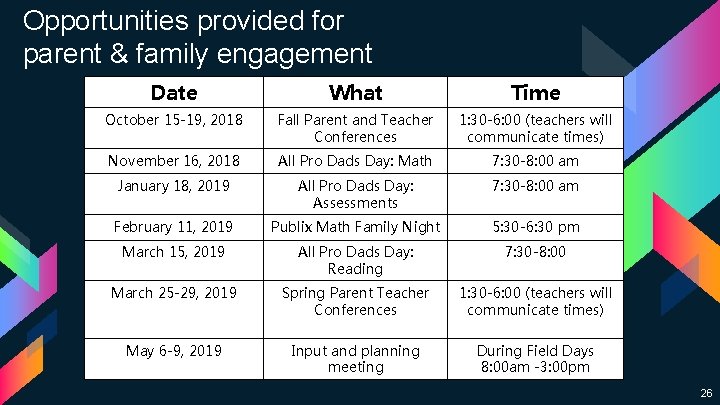 Opportunities provided for parent & family engagement

| Date | What | Time |
|---|---|---|
| October 15-19, 2018 | Fall Parent and Teacher Conferences | 1:30-6:00 (teachers will communicate times) |
| November 16, 2018 | All Pro Dads Day: Math | 7:30-8:00 am |
| January 18, 2019 | All Pro Dads Day: Assessments | 7:30-8:00 am |
| February 11, 2019 | Publix Math Family Night | 5:30-6:30 pm |
| March 15, 2019 | All Pro Dads Day: Reading | 7:30-8:00 |
| March 25-29, 2019 | Spring Parent Teacher Conferences | 1:30-6:00 (teachers will communicate times) |
| May 6-9, 2019 | Input and planning meeting | During Field Days 8:00am -3:00pm |

26